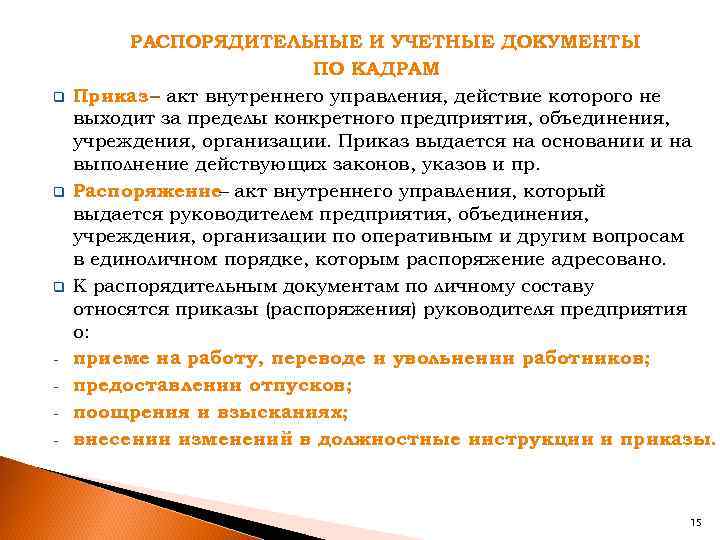 РАСПОРЯДИТЕЛЬНЫЕ И УЧЕТНЫЕ ДОКУМЕНТЫ ПО КАДРАМ

Приказ– акт внутреннего управления, действие которого не выходит за пределы конкретного предприятия, объединения, учреждения, организации. Приказ выдается на основании и на выполнение действующих законов, указов и пр.

Распоряжение– акт внутреннего управления, который выдается руководителем предприятия, объединения, учреждения, организации по оперативным и другим вопросам в единоличном порядке, которым распоряжение адресовано.

К распорядительным документам по личному составу относятся приказы (распоряжения) руководителя предприятия о:

- приеме на работу, переводе и увольнении работников;
- предоставлении отпусков;
- поощрения и взысканиях;
- внесении изменений в должностные инструкции и приказы.

15